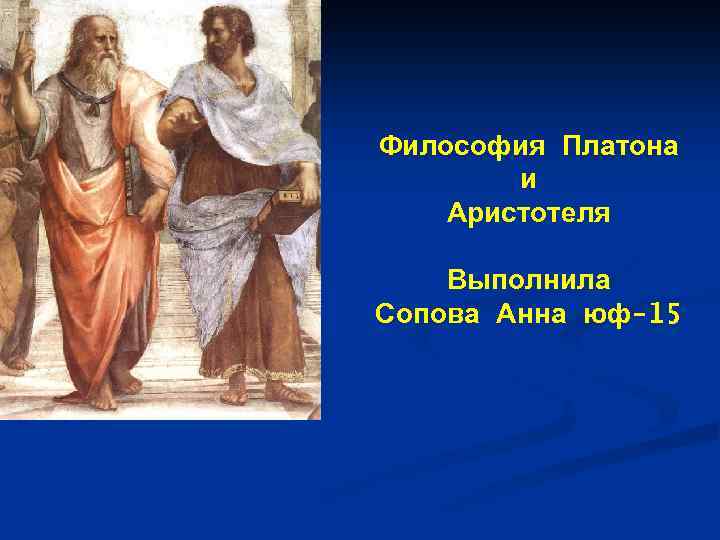 Философия Платона
и
Аристотеля

Выполнила
Сопова Анна юф-15